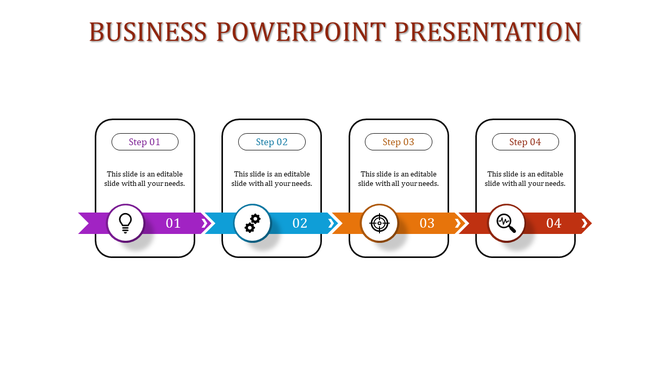 BUSINESS POWERPOINT PRESENTATION

Step 01

This slide is an editable slide with all your needs.

01

Step 02

This slide is an editable slide with all your needs.

02

Step 03

This slide is an editable slide with all your needs.

03

Step 04

This slide is an editable slide with all your needs.

04